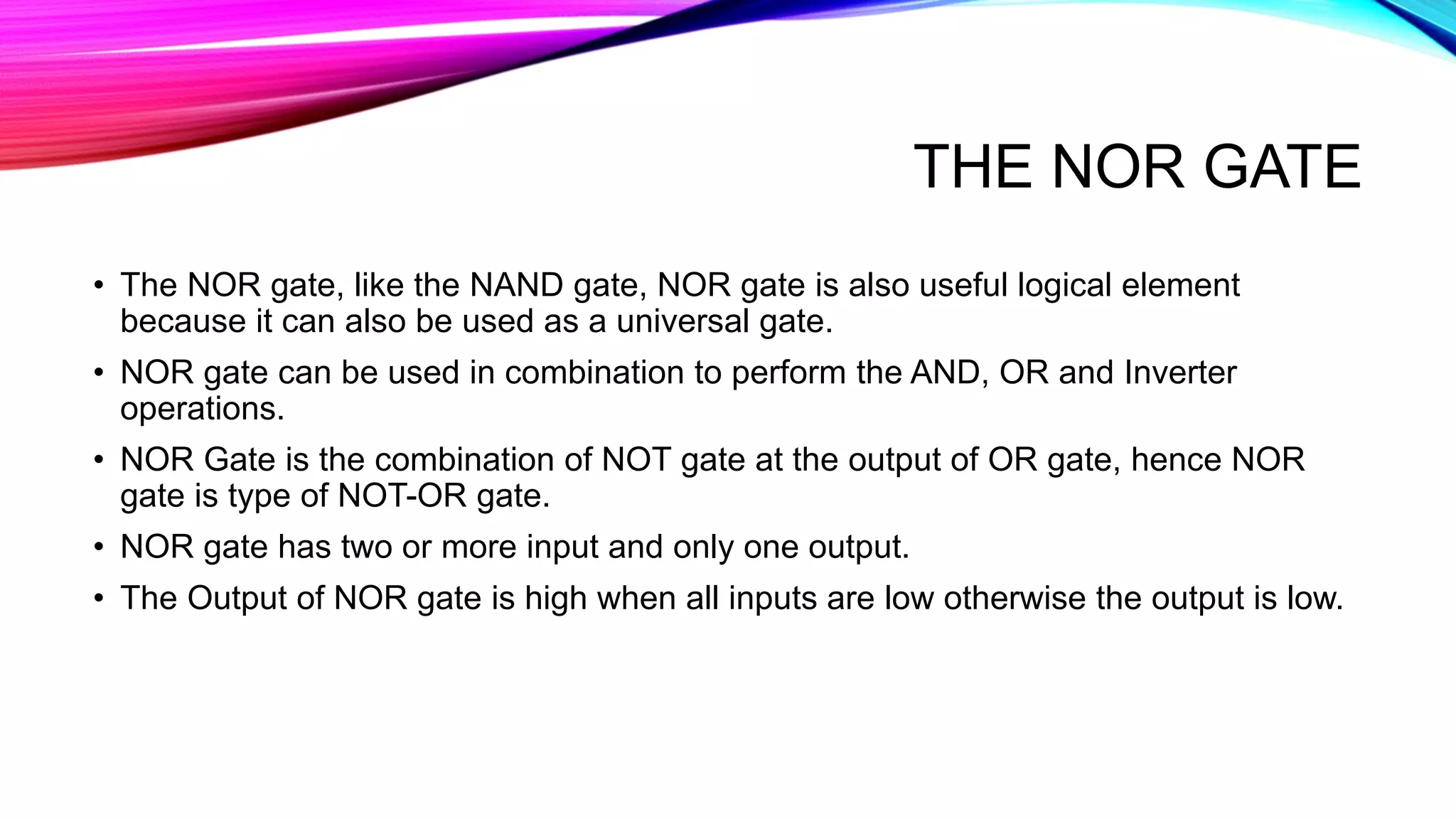 THE NOR GATE

• The NOR gate, like the NAND gate, NOR gate is also useful logical element because it can also be used as a universal gate.

• NOR gate can be used in combination to perform the AND, OR and Inverter operations.

• NOR Gate is the combination of NOT gate at the output of OR gate, hence NOR gate is type of NOT-OR gate.

• NOR gate has two or more input and only one output.

• The Output of NOR gate is high when all inputs are low otherwise the output is low.